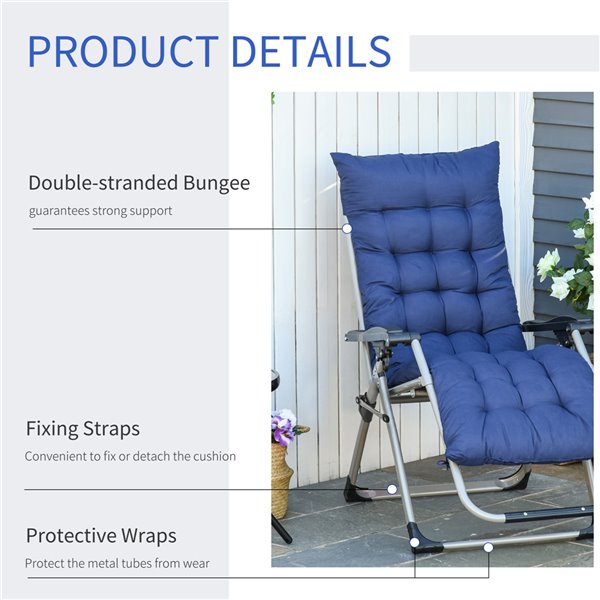 PRODUCT DETAILS

Double-stranded Bungee
guarantees strong support

Fixing Straps
Convenient to fix or detach the cushion

Protective Wraps
Protect the metal tubes from wear